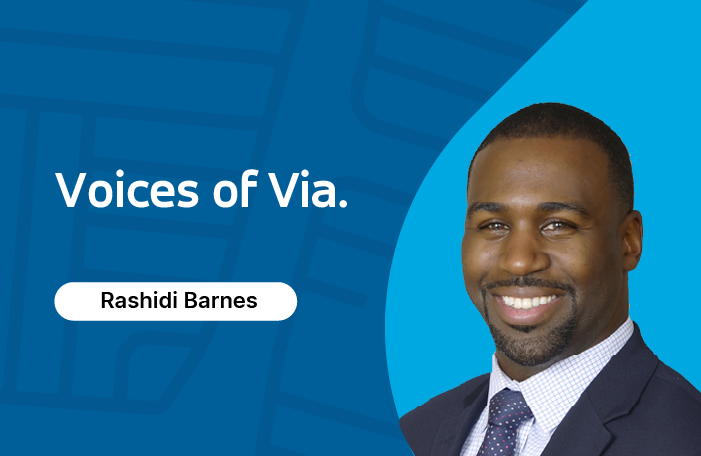 Voices of Via.

Rashidi Barnes